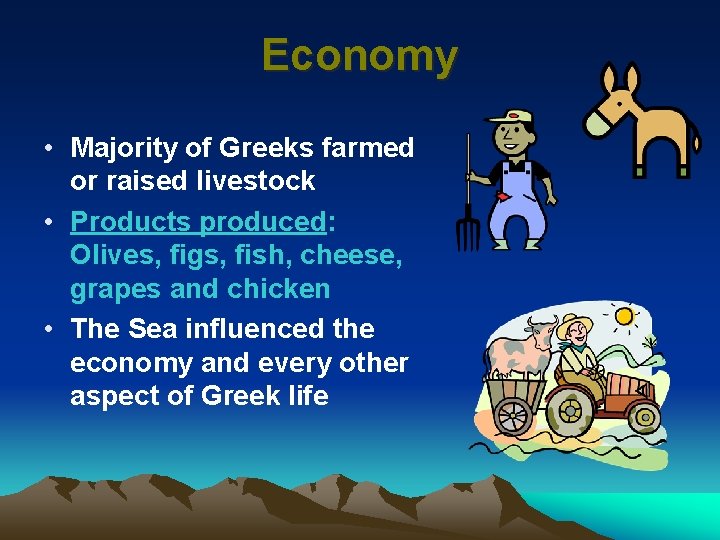 Economy

• Majority of Greeks farmed or raised livestock

• Products produced: Olives, figs, fish, cheese, grapes and chicken

• The Sea influenced the economy and every other aspect of Greek life